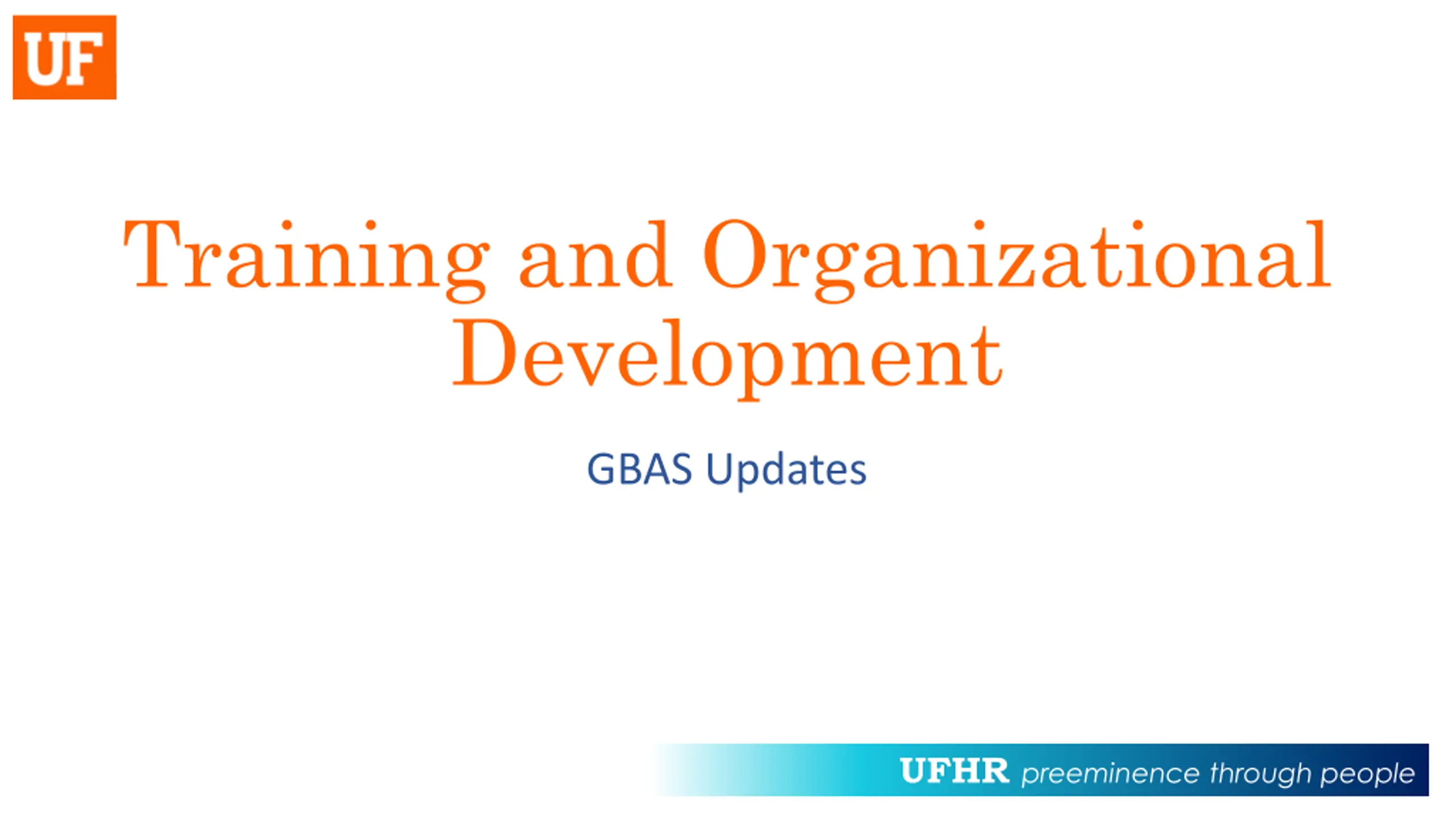 UF

Training and Organizational Development

GBAS Updates

UFHR preeminence through people